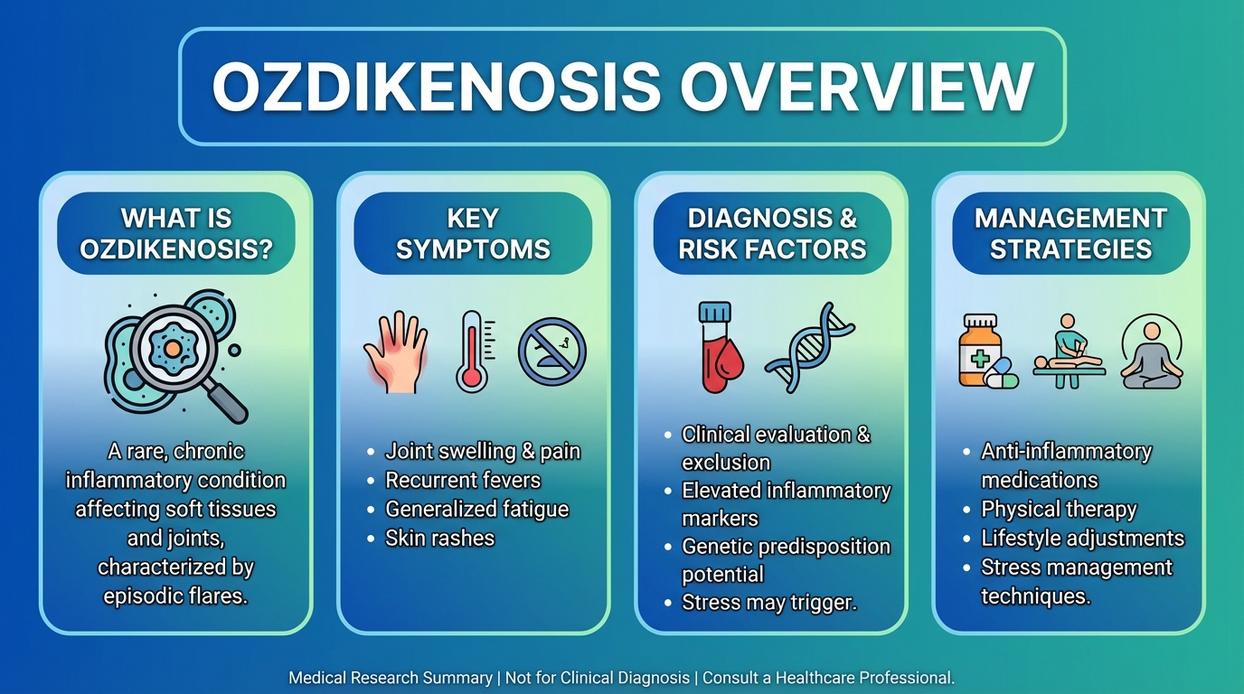 OZDIKENOSIS OVERVIEW

WHAT IS OZDIKENOSIS?

A rare, chronic inflammatory condition affecting soft tissues and joints, characterized by episodic flares.

KEY SYMPTOMS

• Joint swelling & pain
• Recurrent fevers
• Generalized fatigue
• Skin rashes

DIAGNOSIS & RISK FACTORS

• Clinical evaluation & exclusion
• Elevated inflammatory markers
• Genetic predisposition potential
• Stress may trigger.

MANAGEMENT STRATEGIES

• Anti-inflammatory medications
• Physical therapy
• Lifestyle adjustments
• Stress management techniques.

Medical Research Summary | Not for Clinical Diagnosis | Consult a Healthcare Professional.